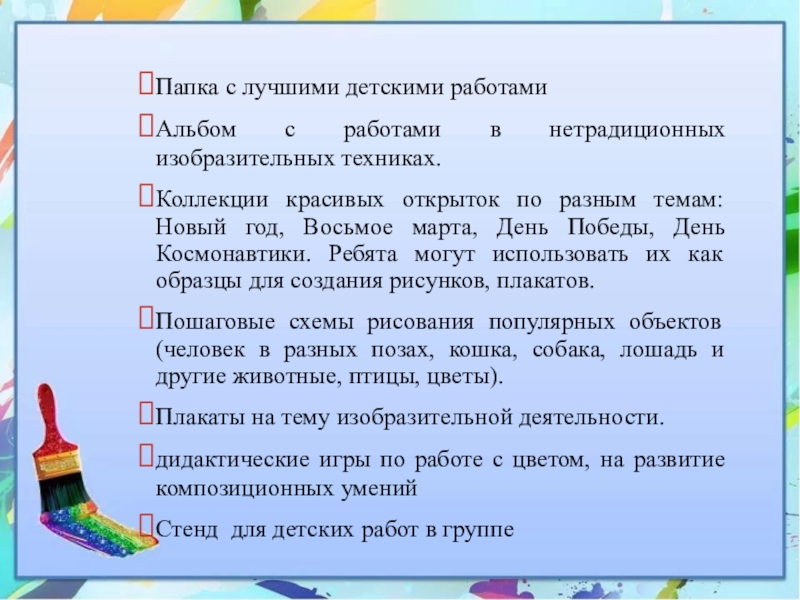 Папка с лучшими детскими работами

Альбом с работами в нетрадиционных изобразительных техниках.

Коллекции красивых открыток по разным темам: Новый год, Восьмое марта, День Победы, День Космонавтики. Ребята могут использовать их как образцы для создания рисунков, плакатов.

Пошаговые схемы рисования популярных объектов (человек в разных позах, кошка, собака, лошадь и другие животные, птицы, цветы).

Плакаты на тему изобразительной деятельности.

дидактические игры по работе с цветом, на развитие композиционных умений

Стенд для детских работ в группе